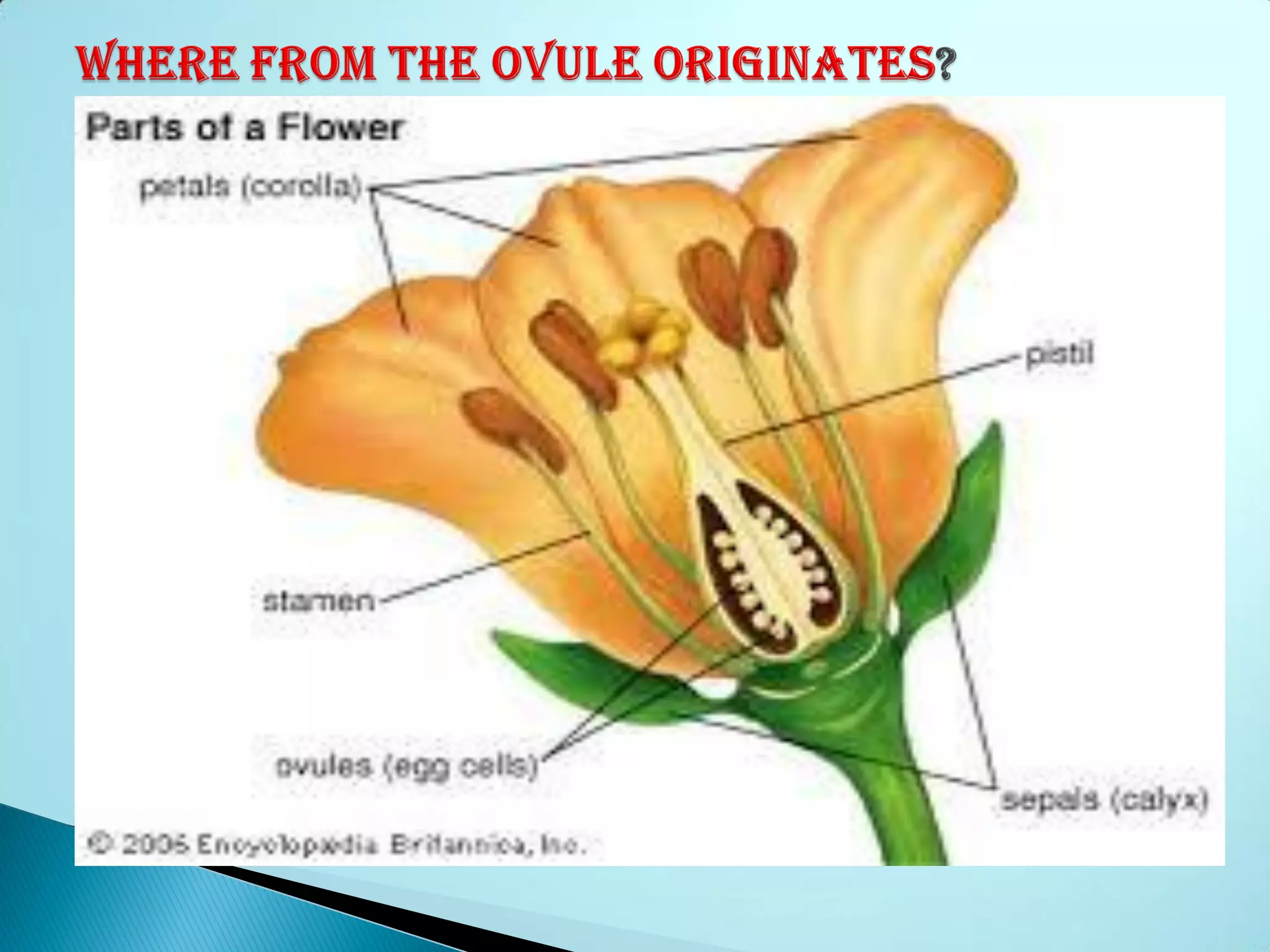 WHERE FROM THE OVULE ORIGINATES?

Parts of a Flower

petals (corolla)

pistil

stamen

ovules (egg cells)

sepals (calyx)

© 2006 Encyclopædia Britannica, Inc.